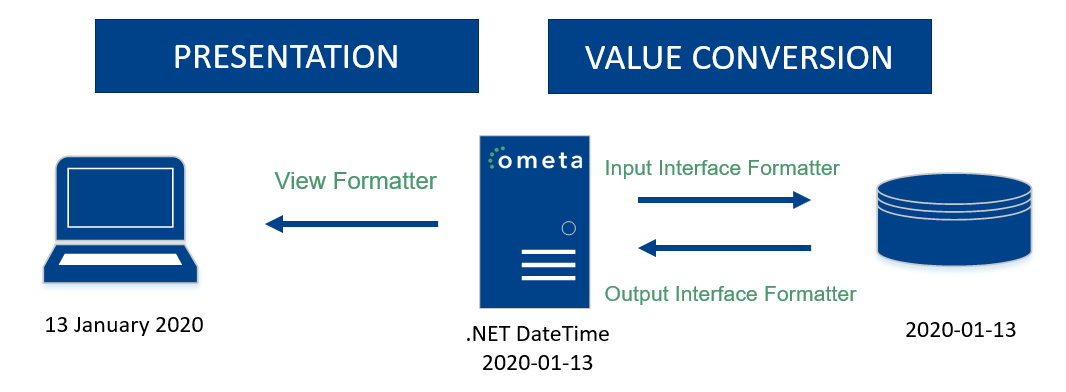 PRESENTATION

VALUE CONVERSION

View Formatter

ometa

Input Interface Formatter

Output Interface Formatter

13 January 2020

.NET DateTime
2020-01-13

2020-01-13